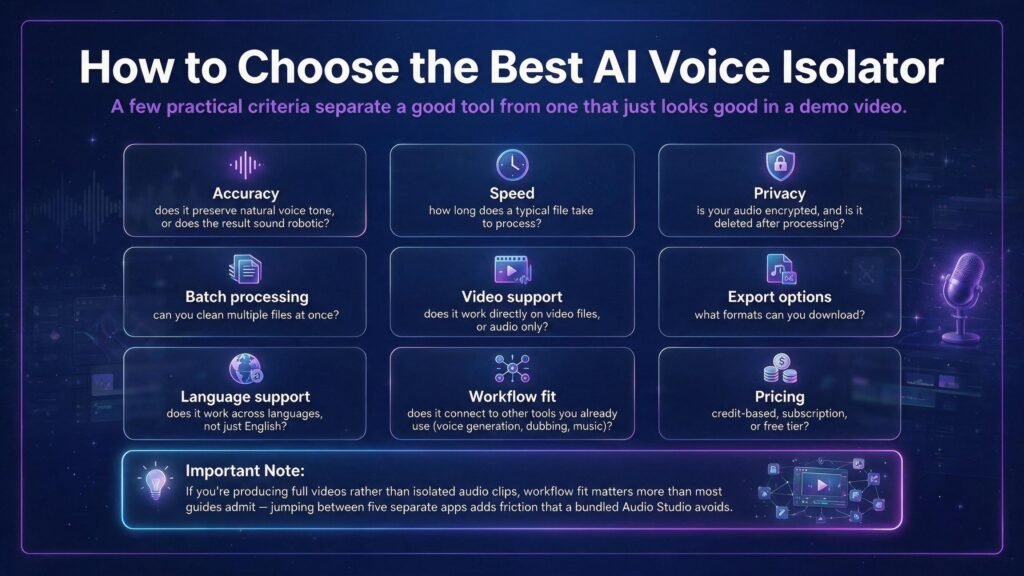 How to Choose the Best AI Voice Isolator

A few practical criteria separate a good tool from one that just looks good in a demo video.

Accuracy
does it preserve natural voice tone, or does the result sound robotic?

Speed
how long does a typical file take to process?

Privacy
is your audio encrypted, and is it deleted after processing?

Batch processing
can you clean multiple files at once?

Video support
does it work directly on video files, or audio only?

Export options
what formats can you download?

Language support
does it work across languages, not just English?

Workflow fit
does it connect to other tools you already use (voice generation, dubbing, music)?

Pricing
credit-based, subscription, or free tier?

Important Note:
If you're producing full videos rather than isolated audio clips, workflow fit matters more than most guides admit — jumping between five separate apps adds friction that a bundled Audio Studio avoids.